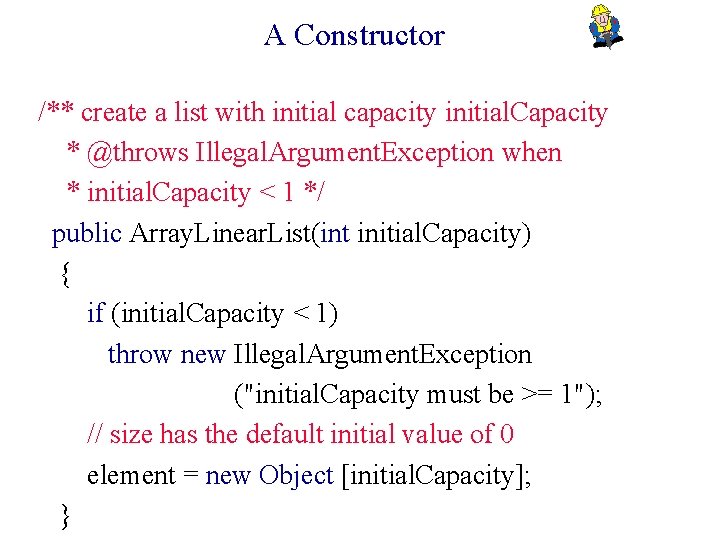 A Constructor

/** create a list with initial capacity initialCapacity
* @throws IllegalArgumentException when
* initialCapacity < 1 */
public ArrayLinearList(int initialCapacity)
{
if (initialCapacity < 1)
throw new IllegalArgumentException
("initialCapacity must be >= 1");
// size has the default initial value of 0
element = new Object [initialCapacity];
}